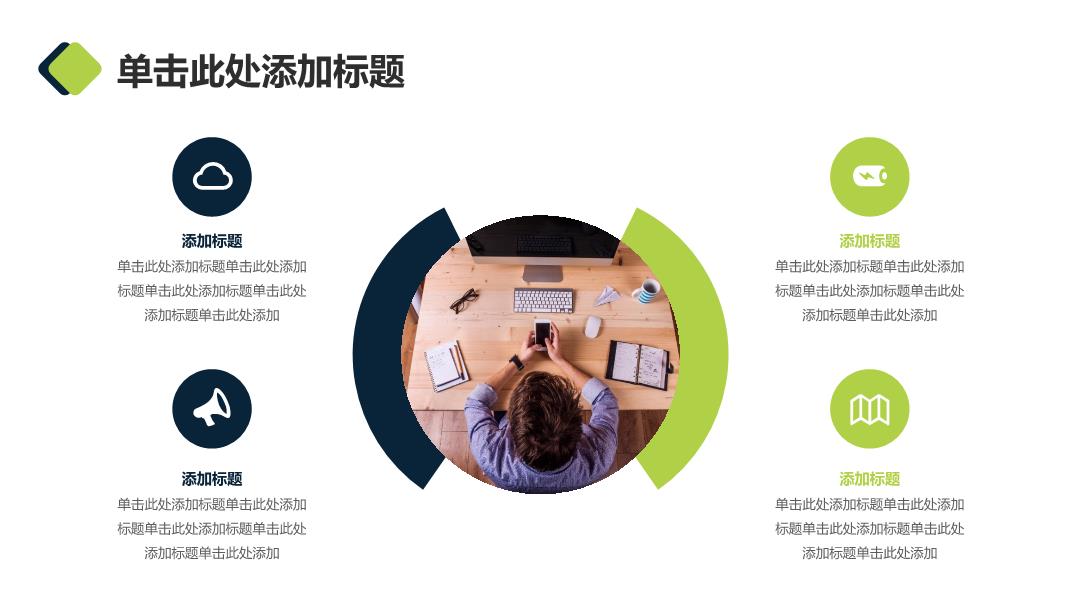 单击此处添加标题

添加标题
单击此处添加标题单击此处添加标题单击此处添加标题单击此处添加标题单击此处添加

添加标题
单击此处添加标题单击此处添加标题单击此处添加标题单击此处添加标题单击此处添加

添加标题
单击此处添加标题单击此处添加标题单击此处添加标题单击此处添加标题单击此处添加

添加标题
单击此处添加标题单击此处添加标题单击此处添加标题单击此处添加标题单击此处添加